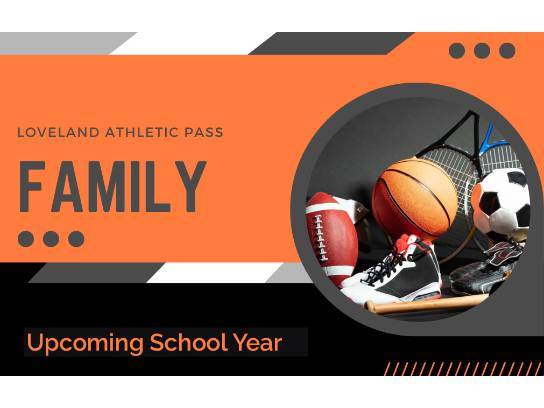 LOVELAND ATHLETIC PASS

FAMILY

Upcoming School Year